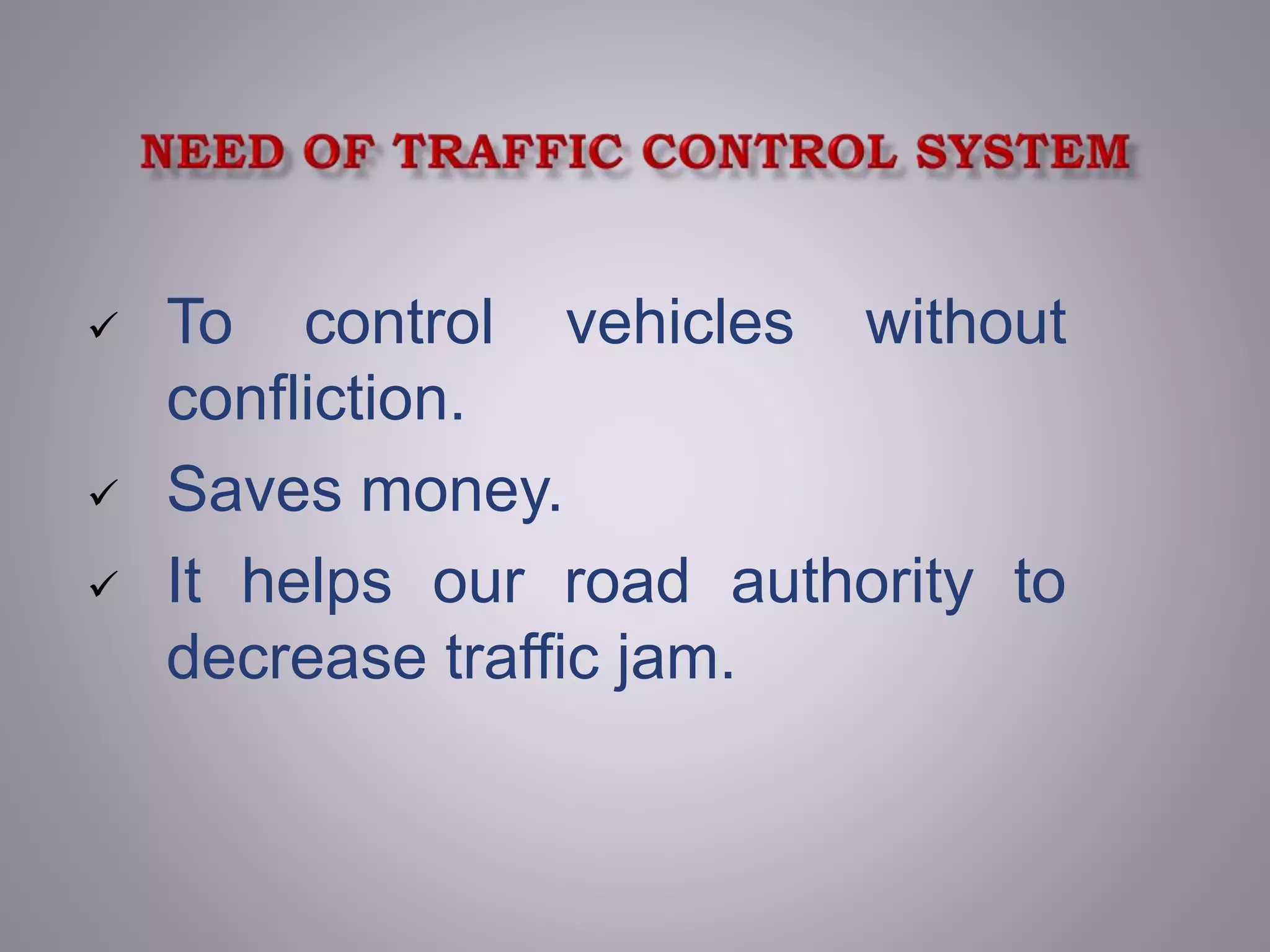 NEED OF TRAFFIC CONTROL SYSTEM

✓ To control vehicles without confliction.

✓ Saves money.

✓ It helps our road authority to decrease traffic jam.